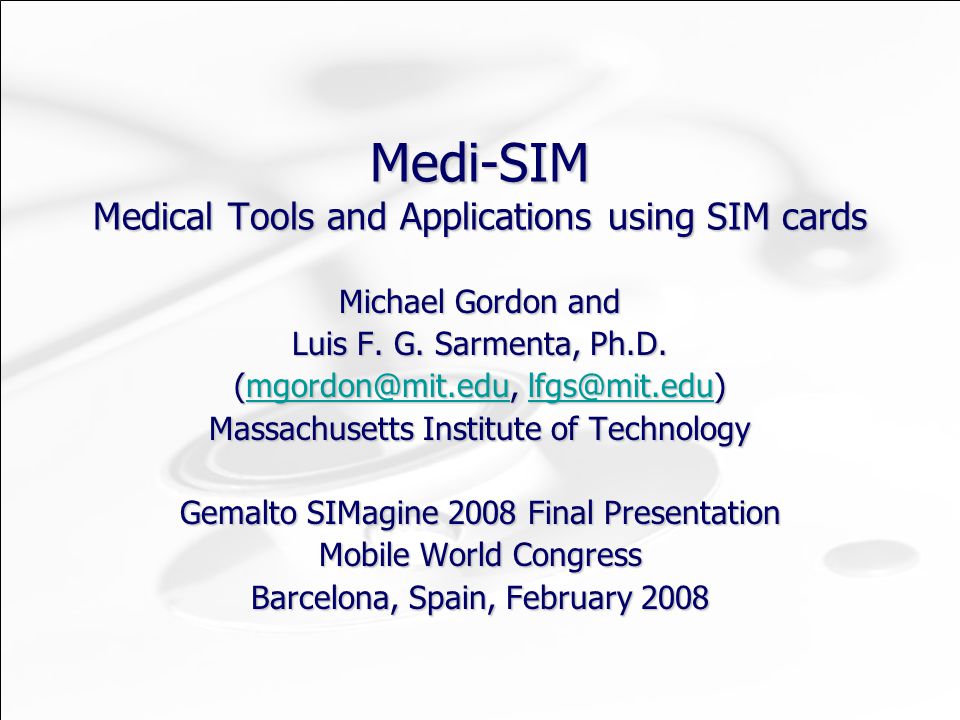 Medi-SIM
Medical Tools and Applications using SIM cards

Michael Gordon and
Luis F. G. Sarmenta, Ph.D.
(mgordon@mit.edu, lfgs@mit.edu)
Massachusetts Institute of Technology

Gemalto SIMagine 2008 Final Presentation
Mobile World Congress
Barcelona, Spain, February 2008